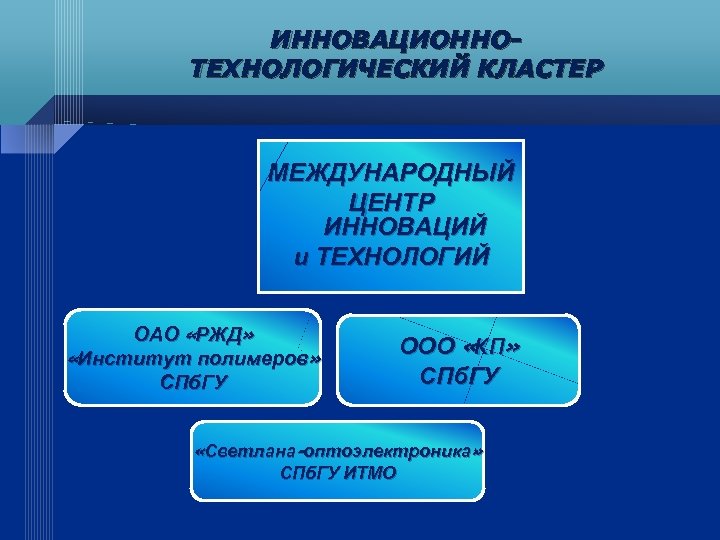 ИННОВАЦИОННО-ТЕХНОЛОГИЧЕСКИЙ КЛАСТЕР

МЕЖДУНАРОДНЫЙ ЦЕНТР ИННОВАЦИЙ и ТЕХНОЛОГИЙ

ОАО «РЖД» «Институт полимеров» СПбГУ

ООО «КП» СПбГУ

«Светлана-оптоэлектроника» СПбГУ ИТМО